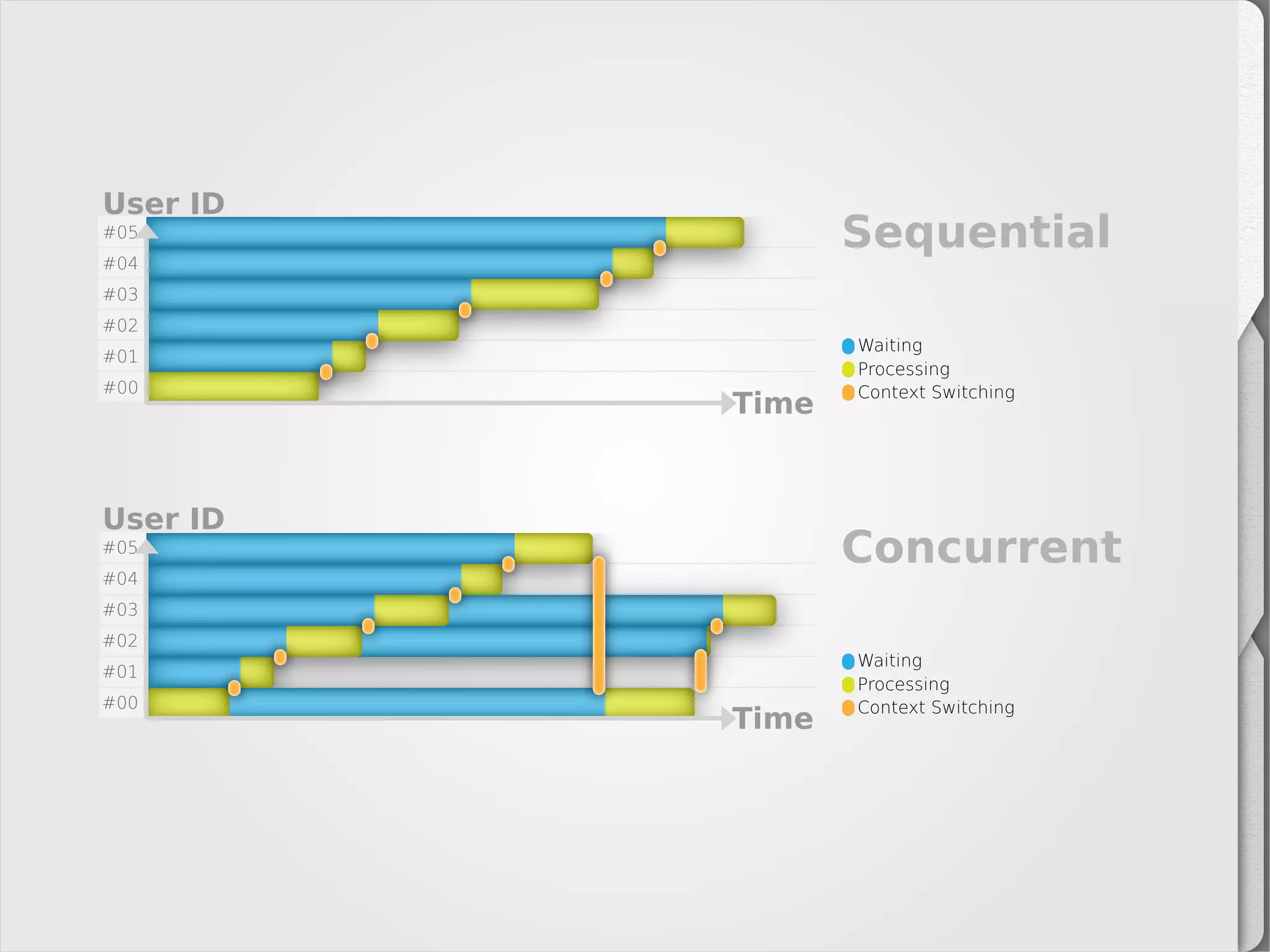 User ID
#05
#04
#03
#02
#01
#00
Time

Sequential

Waiting
Processing
Context Switching

User ID
#05
#04
#03
#02
#01
#00
Time

Concurrent

Waiting
Processing
Context Switching